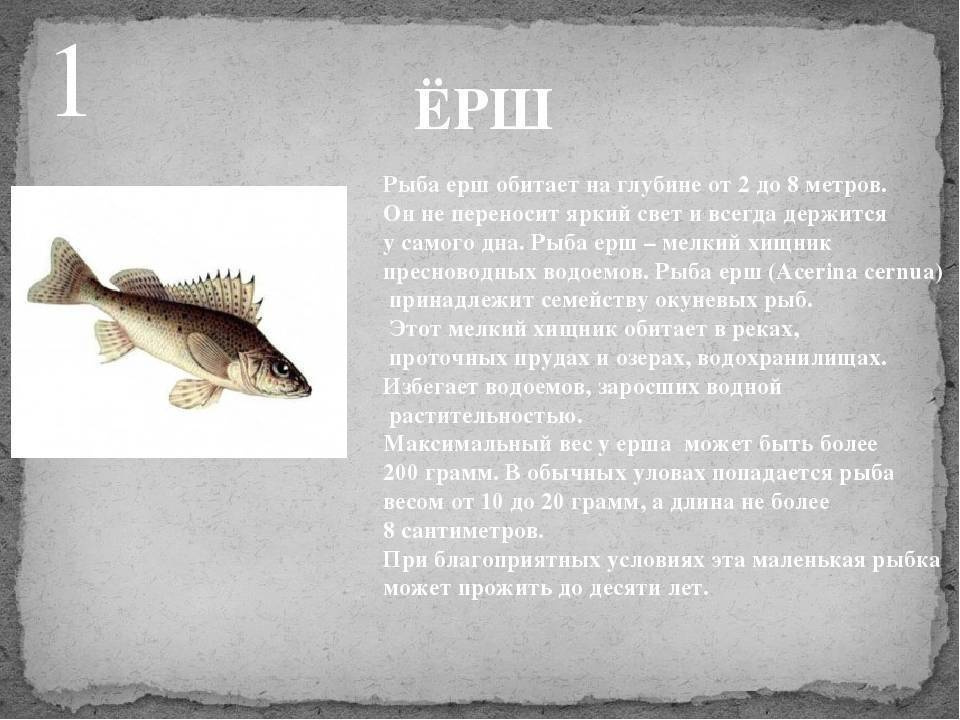 1

ЁРШ

Рыба ерш обитает на глубине от 2 до 8 метров. Он не переносит яркий свет и всегда держится у самого дна. Рыба ерш – мелкий хищник пресноводных водоемов. Рыба ерш (Acerina cernua) принадлежит семейству окуневых рыб. Этот мелкий хищник обитает в реках, проточных прудах и озерах, водохранилищах. Избегает водоемов, заросших водной растительностью.
Максимальный вес у ерша может быть более 200 грамм. В обычных уловах попадается рыба весом от 10 до 20 грамм, а длина не более 8 сантиметров.
При благоприятных условиях эта маленькая рыбка может прожить до десяти лет.